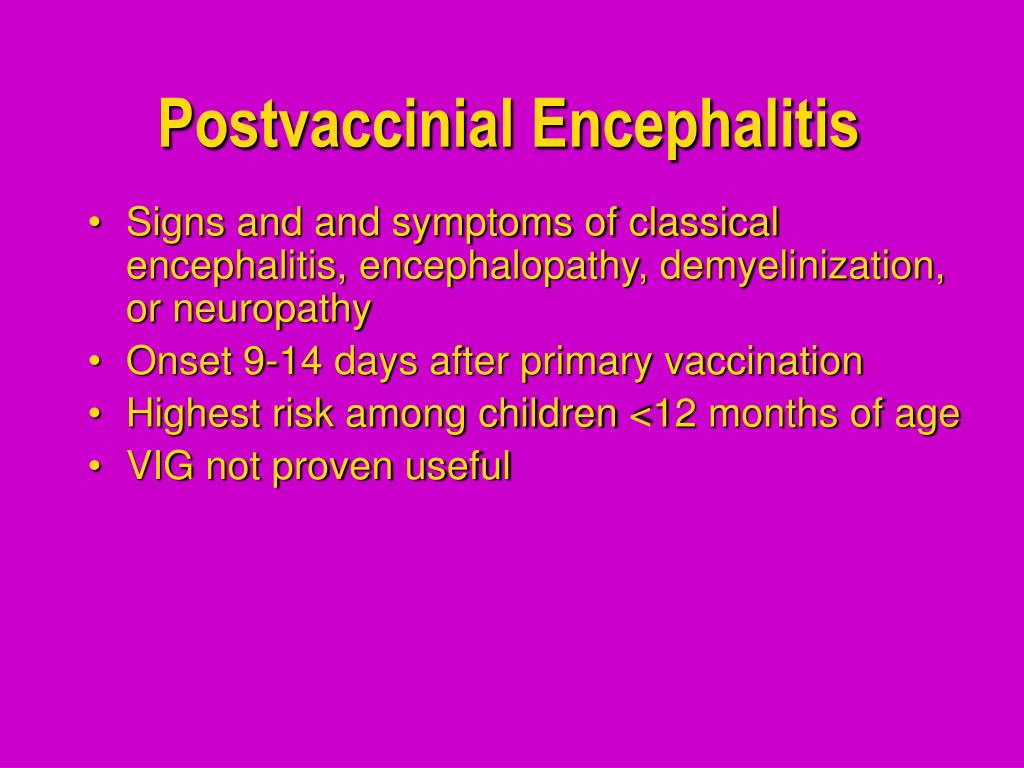 Postvaccinial Encephalitis

• Signs and and symptoms of classical encephalitis, encephalopathy, demyelinization, or neuropathy
• Onset 9-14 days after primary vaccination
• Highest risk among children <12 months of age
• VIG not proven useful